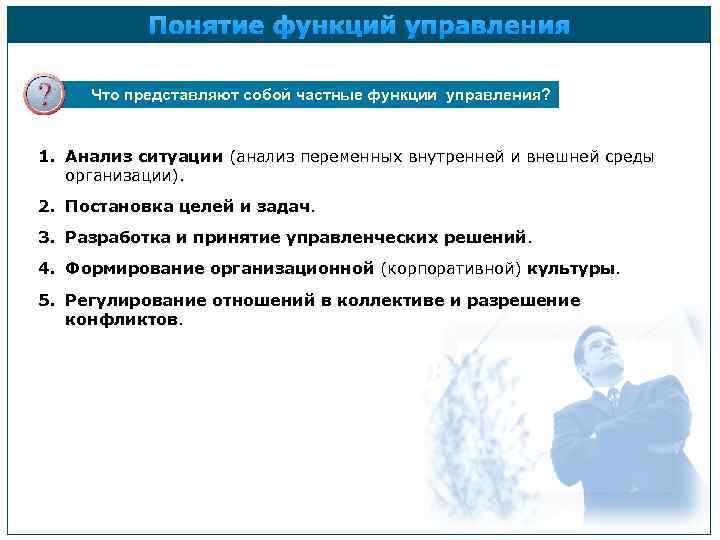 Понятие функций управления

?

Что представляют собой частные функции управления?

1. Анализ ситуации (анализ переменных внутренней и внешней среды организации).

2. Постановка целей и задач.

3. Разработка и принятие управленческих решений.

4. Формирование организационной (корпоративной) культуры.

5. Регулирование отношений в коллективе и разрешение конфликтов.